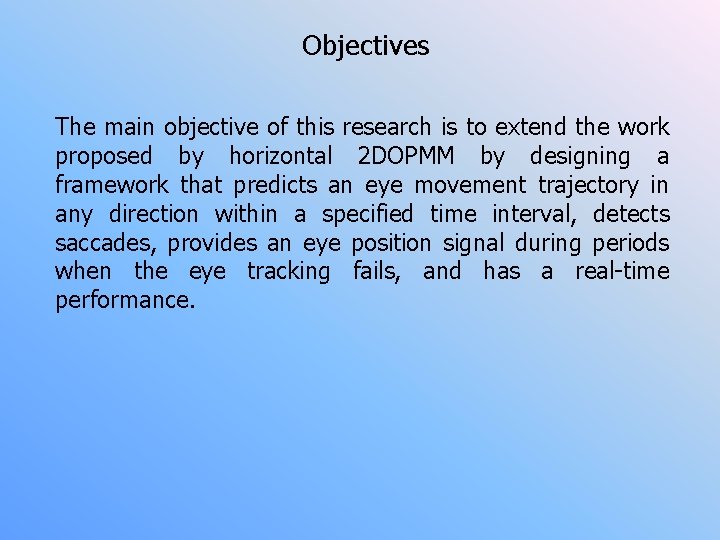 Objectives

The main objective of this research is to extend the work proposed by horizontal 2DOPMM by designing a framework that predicts an eye movement trajectory in any direction within a specified time interval, detects saccades, provides an eye position signal during periods when the eye tracking fails, and has a real-time performance.